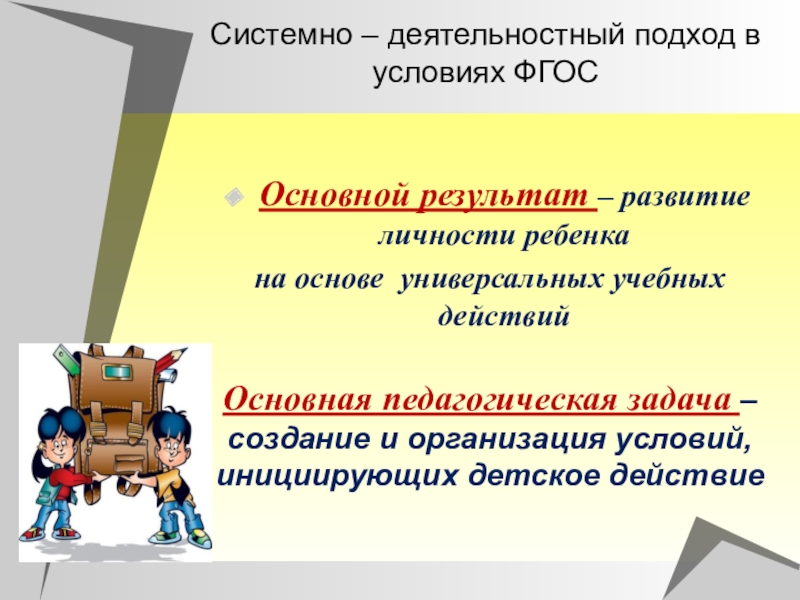 Системно – деятельностный подход в условиях ФГОС

Основной результат – развитие личности ребенка на основе универсальных учебных действий

Основная педагогическая задача – создание и организация условий, инициирующих детское действие